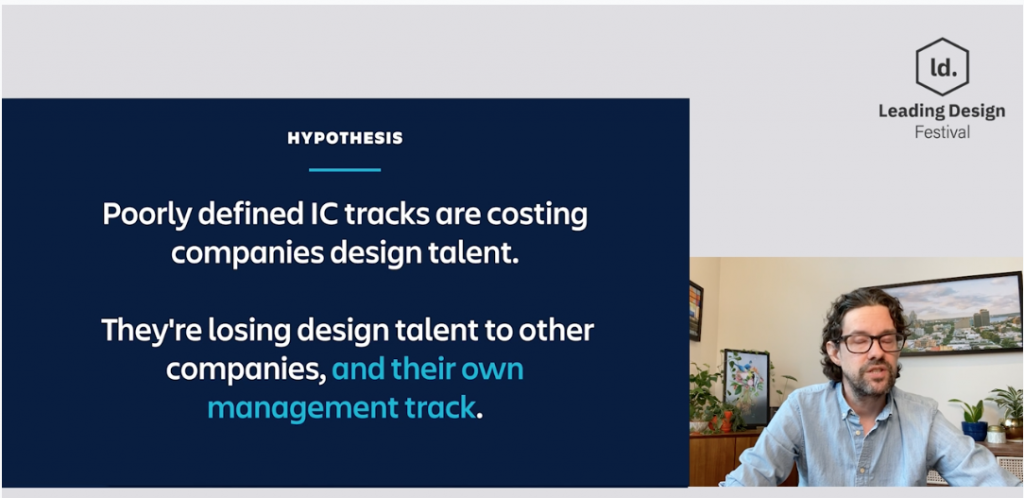 HYPOTHESIS

Poorly defined IC tracks are costing companies design talent.

They're losing design talent to other companies, and their own management track.

ld.

Leading Design Festival